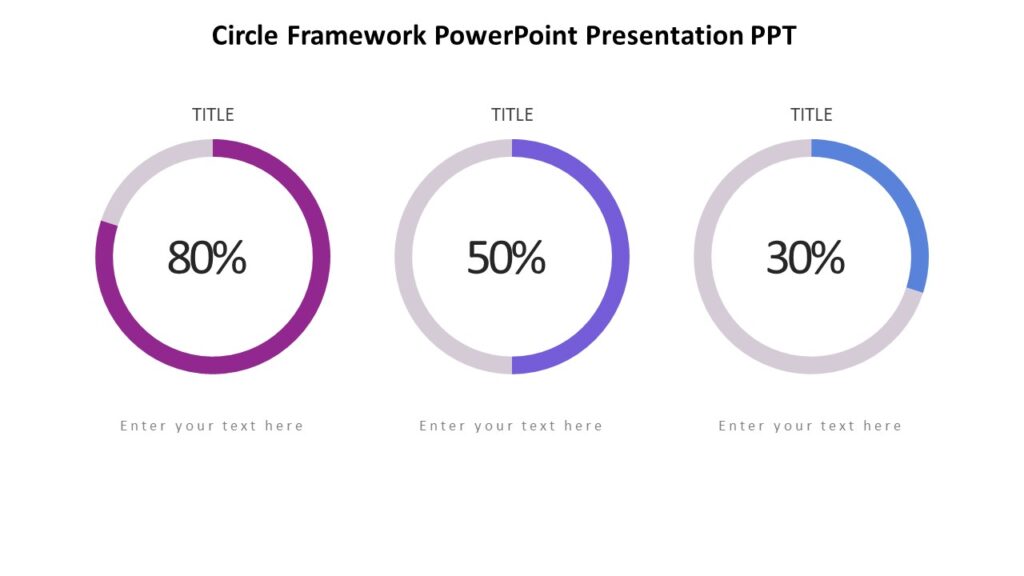 Circle Framework PowerPoint Presentation PPT

TITLE

80%

Enter your text here

TITLE

50%

Enter your text here

TITLE

30%

Enter your text here